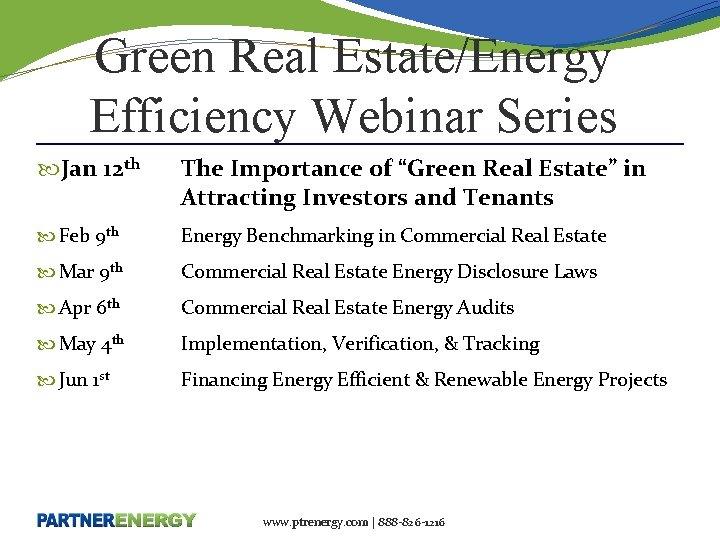 Green Real Estate/Energy Efficiency Webinar Series

Jan 12th The Importance of “Green Real Estate” in Attracting Investors and Tenants

Feb 9th Energy Benchmarking in Commercial Real Estate

Mar 9th Commercial Real Estate Energy Disclosure Laws

Apr 6th Commercial Real Estate Energy Audits

May 4th Implementation, Verification, & Tracking

Jun 1st Financing Energy Efficient & Renewable Energy Projects

PARTNERENERGY

www.ptrenergy.com | 888-826-1216